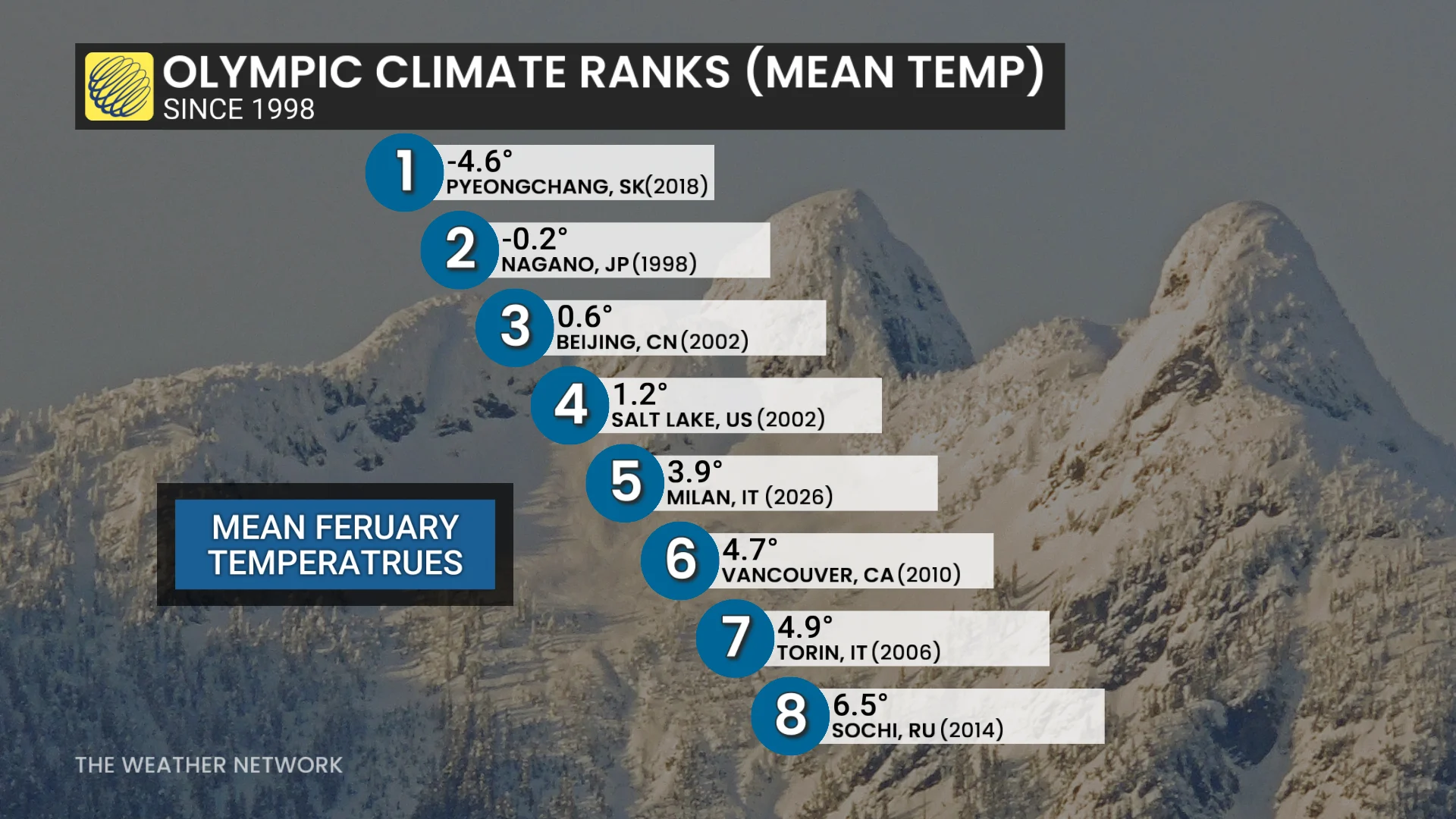 OLYMPIC CLIMATE RANKS (MEAN TEMP)
SINCE 1998

1 -4.6°
PYEONGCHANG, SK(2018)

2 -0.2°
NAGANO, JP (1998)

3 0.6°
BEIJING, CN (2002)

4 1.2°
SALT LAKE, US (2002)

5 3.9°
MILAN, IT (2026)

6 4.7°
VANCOUVER, CA (2010)

7 4.9°
TORIN, IT (2006)

8 6.5°
SOCHI, RU (2014)

MEAN FERUARY TEMPERATRUES

THE WEATHER NETWORK